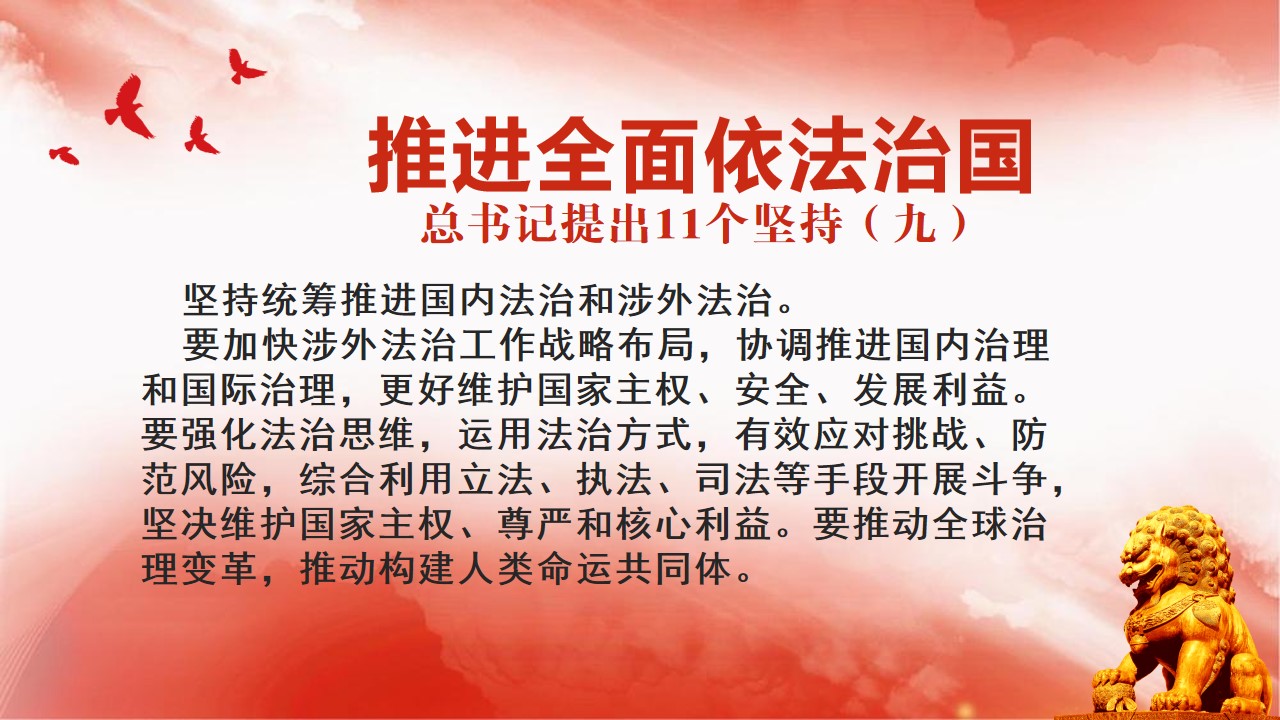 推进全面依法治国

总书记提出11个坚持（九）

坚持统筹推进国内法治和涉外法治。

要加快涉外法治工作战略布局，协调推进国内治理和国际治理，更好维护国家主权、安全、发展利益。要强化法治思维，运用法治方式，有效应对挑战、防范风险，综合利用立法、执法、司法等手段开展斗争，坚决维护国家主权、尊严和核心利益。要推动全球治理变革，推动构建人类命运共同体。